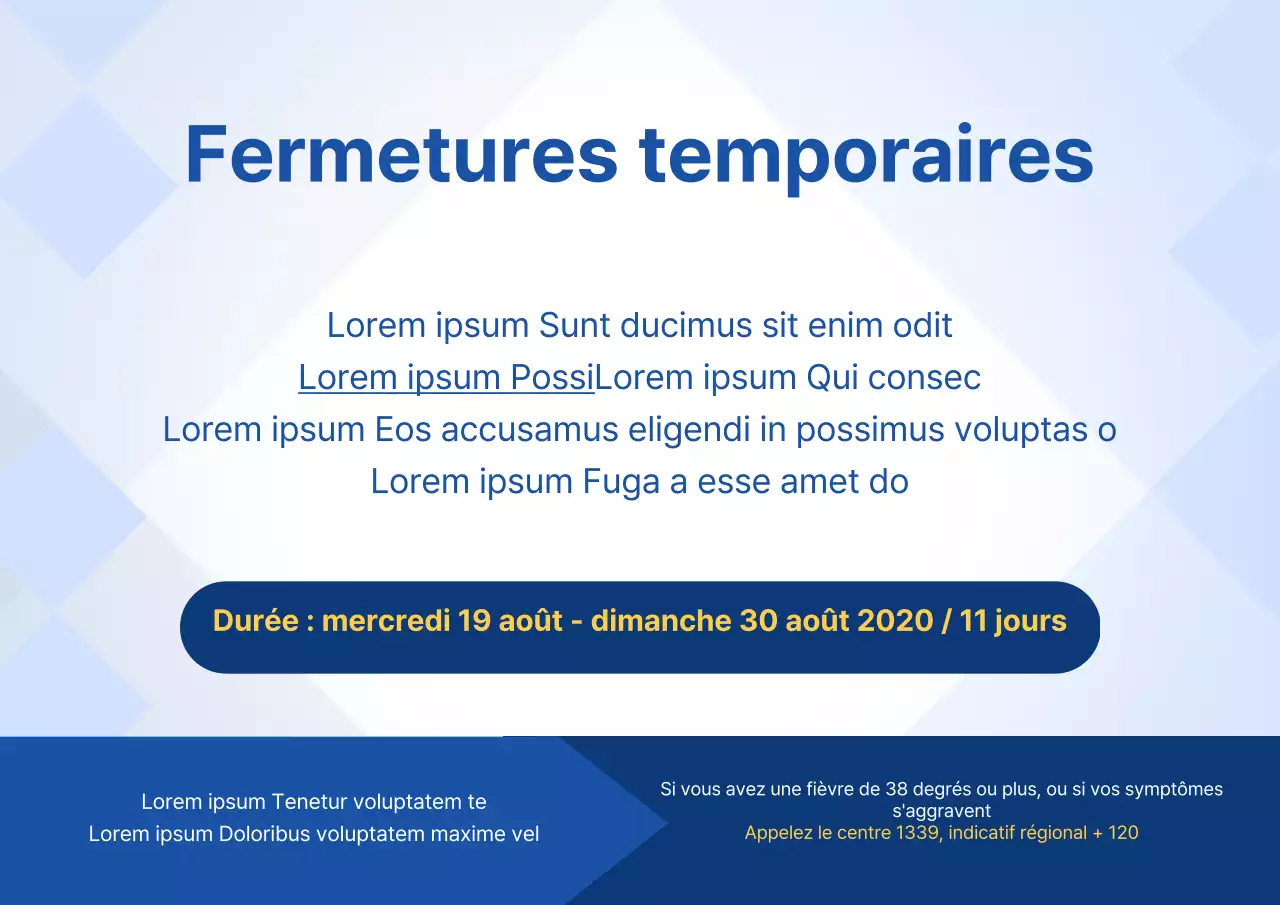 Fermetures temporaires

Lorem ipsum Sunt ducimus sit enim odit
Lorem ipsum PossiLorem ipsum Qui consec
Lorem ipsum Eos accusamus eligendi in possimus voluptas o
Lorem ipsum Fuga a esse amet do

Durée : mercredi 19 août - dimanche 30 août 2020 / 11 jours

Lorem ipsum Tenetur voluptatem te
Lorem ipsum Doloribus voluptatem maxime vel

Si vous avez une fièvre de 38 degrés ou plus, ou si vos symptômes s'aggravent
Appelez le centre 1339, indicatif régional + 120